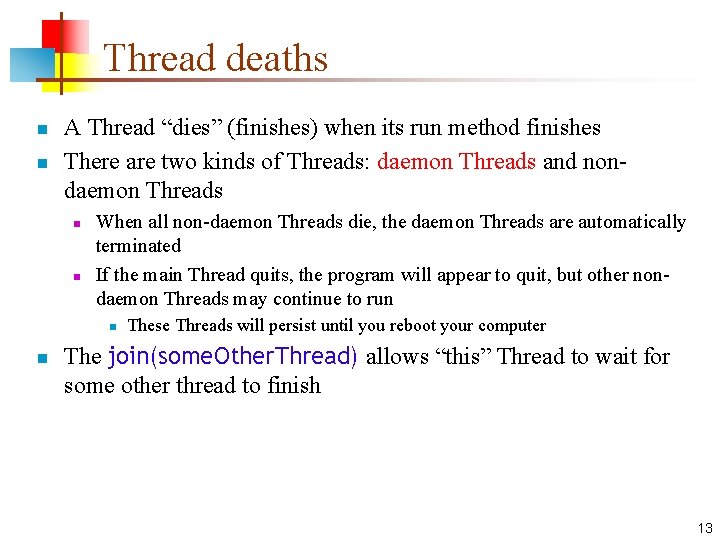 Thread deaths

- A Thread “dies” (finishes) when its run method finishes
- There are two kinds of Threads: daemon Threads and non-daemon Threads
  - When all non-daemon Threads die, the daemon Threads are automatically terminated
  - If the main Thread quits, the program will appear to quit, but other non-daemon Threads may continue to run
    - These Threads will persist until you reboot your computer
- The join(someOtherThread) allows “this” Thread to wait for some other thread to finish

13